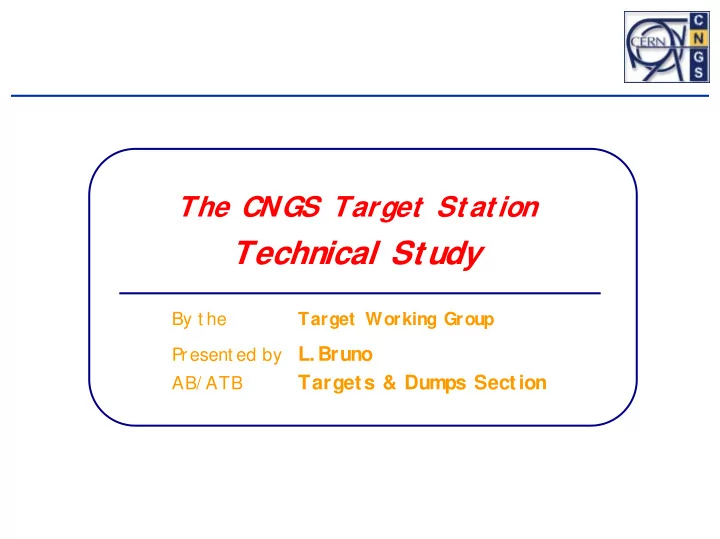 CERN
C
N
G
S

The CNGS Target Station
Technical Study

By the Target Working Group

Presented by L. Bruno
AB/ATB Targets & Dumps Section